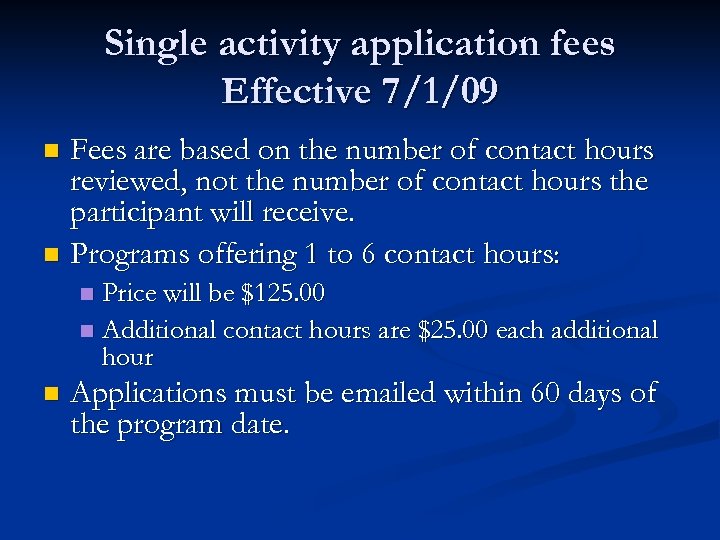 Single activity application fees
Effective 7/1/09

Fees are based on the number of contact hours reviewed, not the number of contact hours the participant will receive.

Programs offering 1 to 6 contact hours:

Price will be \$125.00

Additional contact hours are \$25.00 each additional hour

Applications must be emailed within 60 days of the program date.